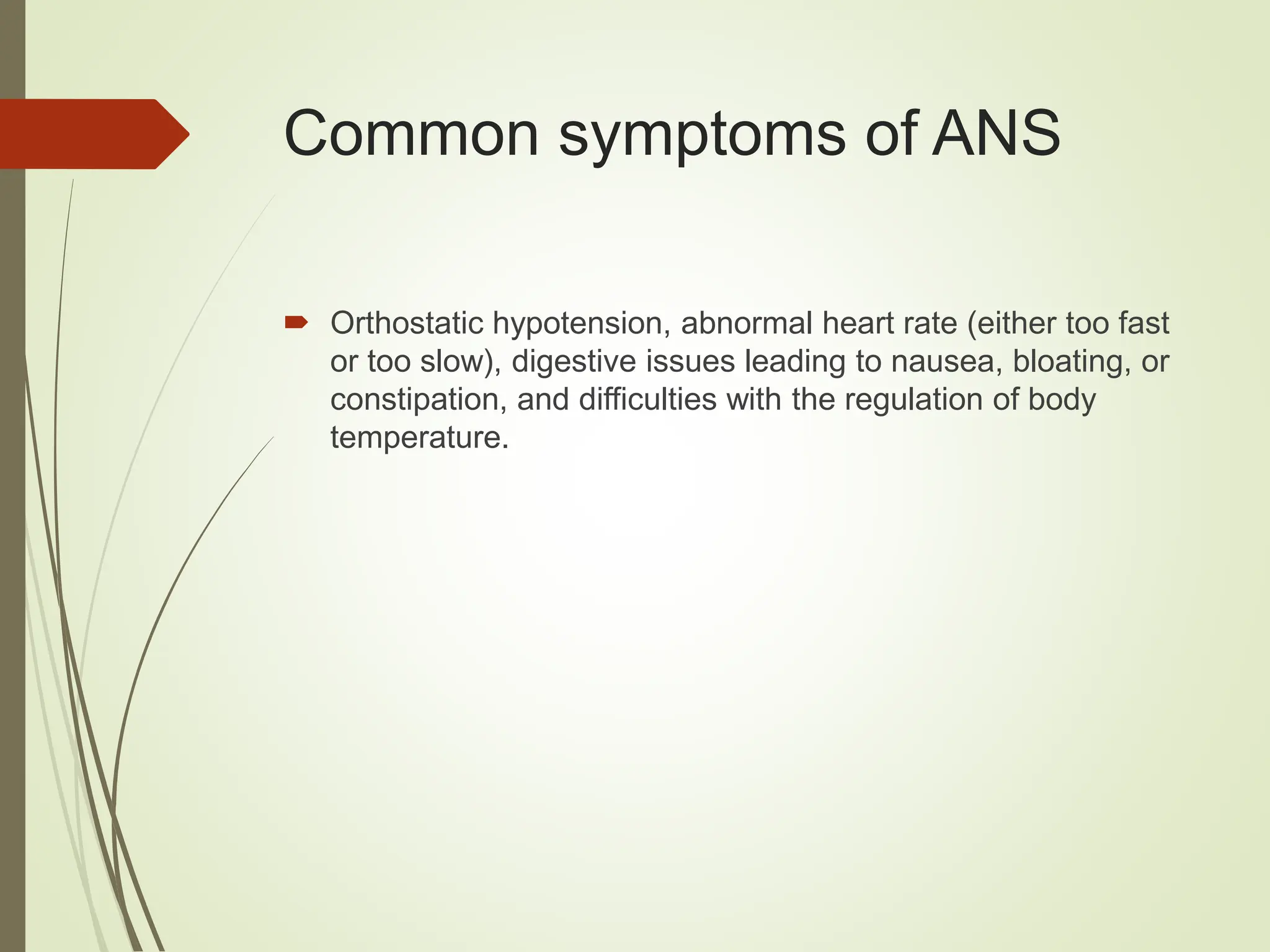 Common symptoms of ANS

Orthostatic hypotension, abnormal heart rate (either too fast or too slow), digestive issues leading to nausea, bloating, or constipation, and difficulties with the regulation of body temperature.